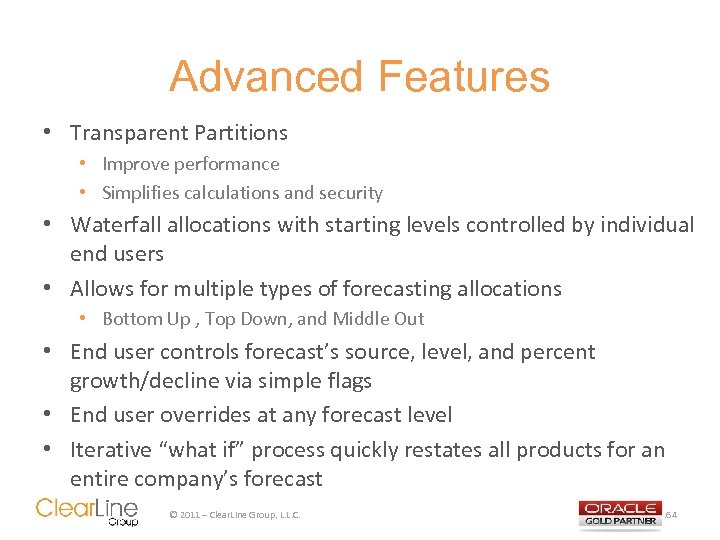 Advanced Features

• Transparent Partitions
  • Improve performance
  • Simplifies calculations and security
• Waterfall allocations with starting levels controlled by individual end users
• Allows for multiple types of forecasting allocations
  • Bottom Up , Top Down, and Middle Out
• End user controls forecast's source, level, and percent growth/decline via simple flags
• End user overrides at any forecast level
• Iterative "what if" process quickly restates all products for an entire company's forecast

ClearLine Group

© 2011 – ClearLine Group, L.L.C.

ORACLE GOLD PARTNER

64